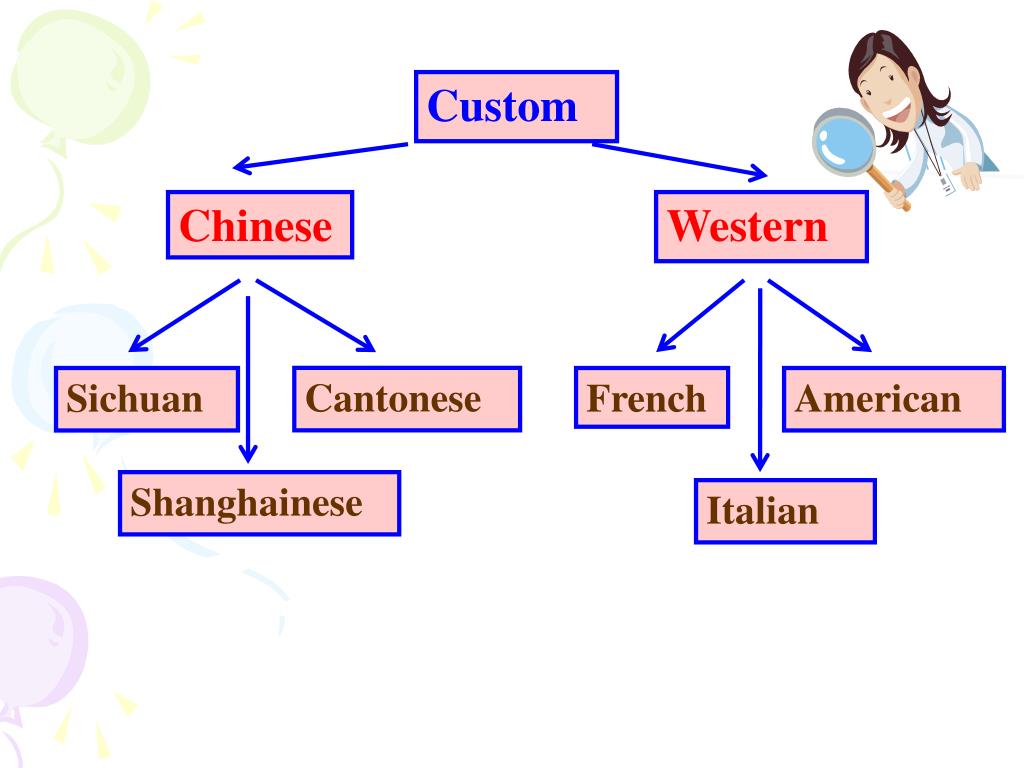 Custom

Chinese

Western

Sichuan

Cantonese

Shanghainese

French

American

Italian